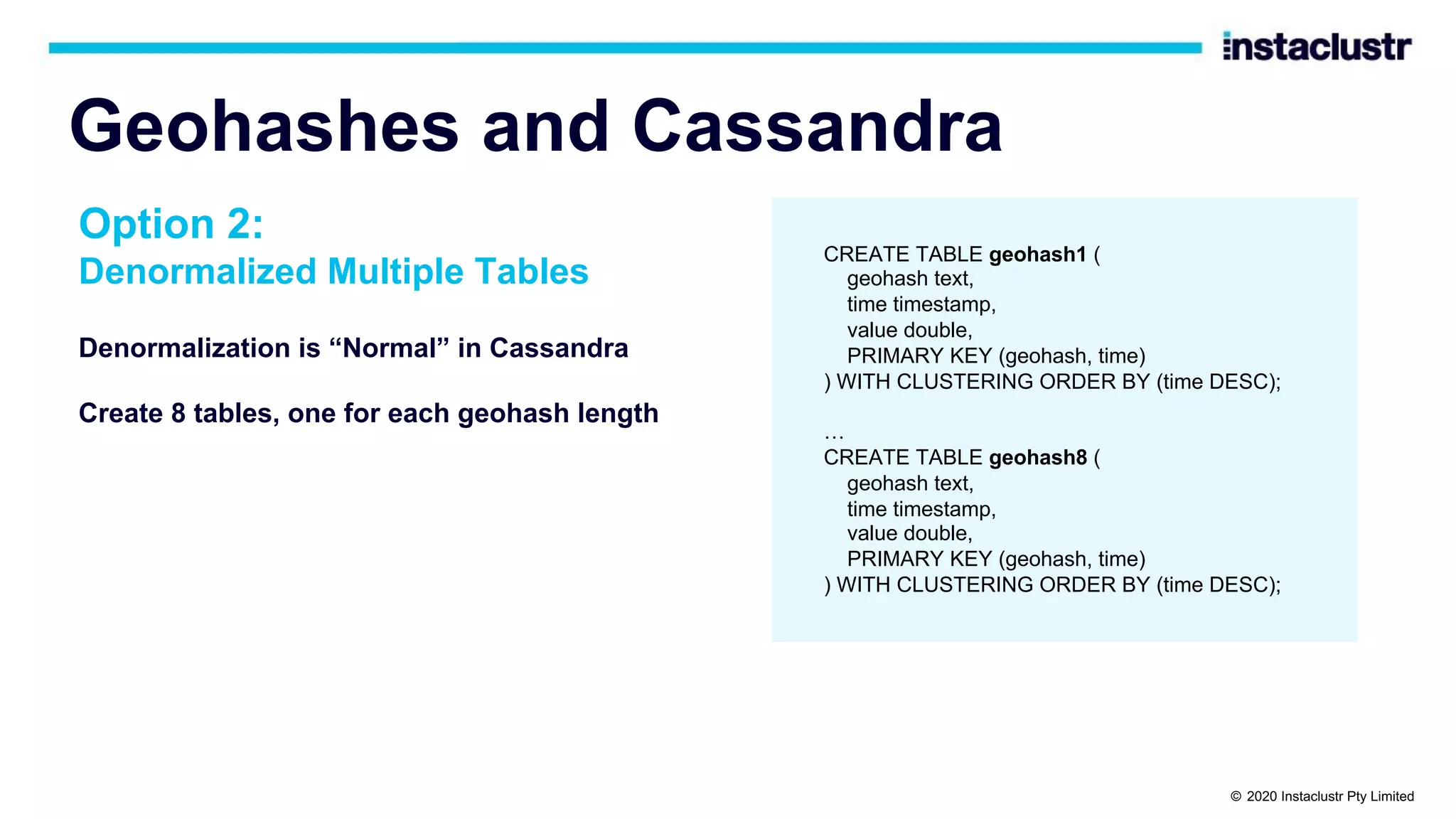 instaclustr

Geohashes and Cassandra

Option 2:
Denormalized Multiple Tables

Denormalization is “Normal” in Cassandra

Create 8 tables, one for each geohash length

CREATE TABLE geohash1 (
geohash text,
time timestamp,
value double,
PRIMARY KEY (geohash, time)
) WITH CLUSTERING ORDER BY (time DESC);

…
CREATE TABLE geohash8 (
geohash text,
time timestamp,
value double,
PRIMARY KEY (geohash, time)
) WITH CLUSTERING ORDER BY (time DESC);

© 2020 Instaclustr Pty Limited